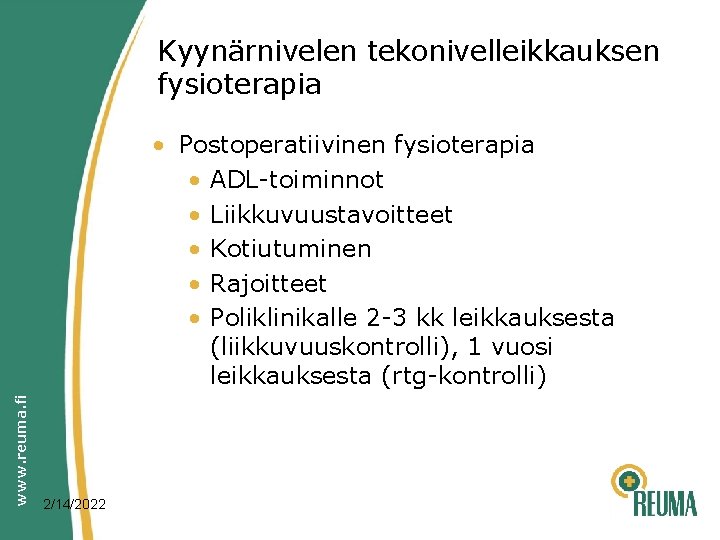 Kyynärnivelen tekonivelleikkauksen fysioterapia

• Postoperatiivinen fysioterapia
  • ADL-toiminnot
  • Liikkuvuustavoitteet
  • Kotiutuminen
  • Rajoitteet
  • Poliklinikalle 2-3 kk leikkauksesta (liikkuvuuskontrolli), 1 vuosi leikkauksesta (rtg-kontrolli)

www.reuma.fi

2/14/2022

REUMA